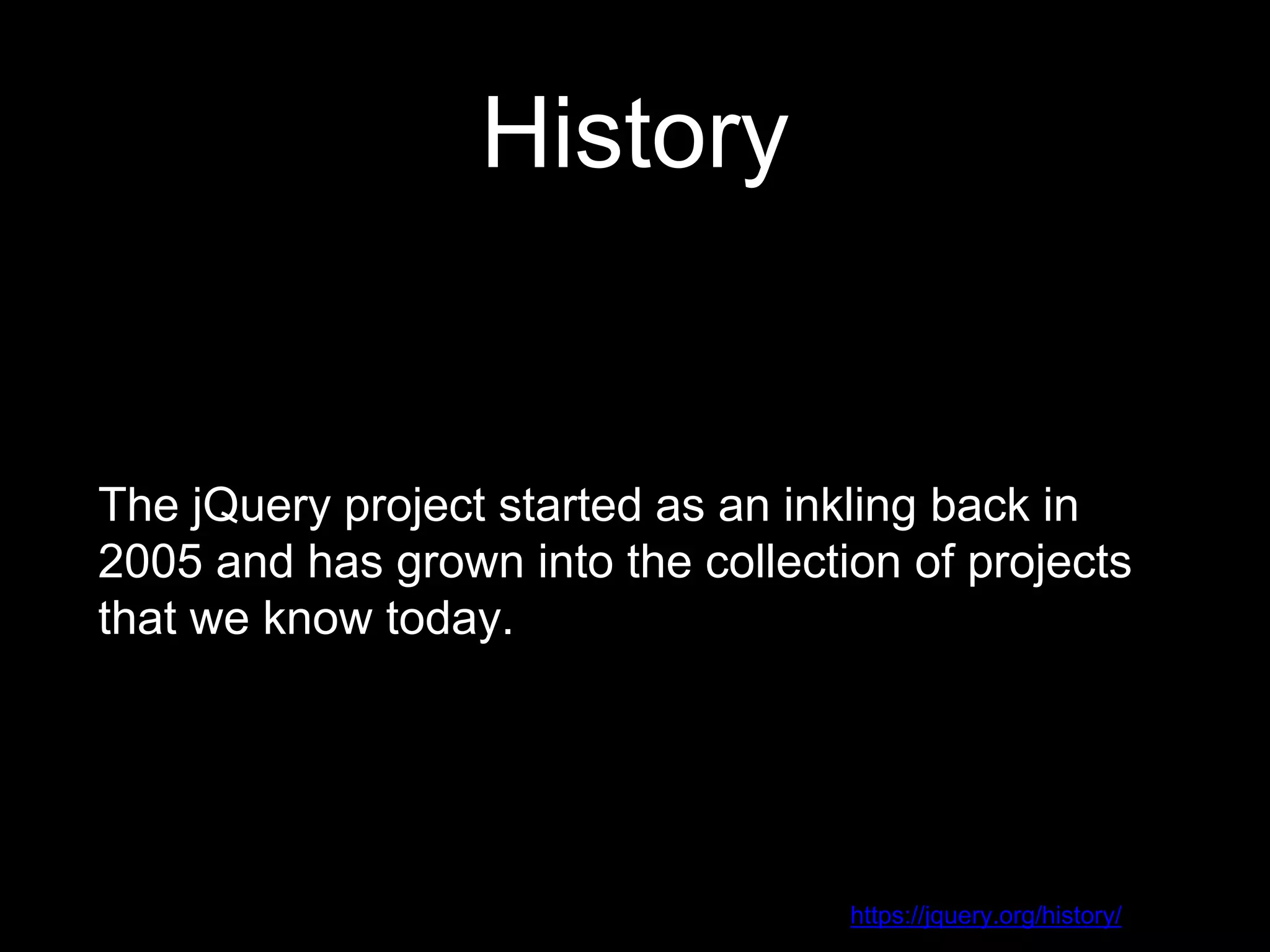 History

The jQuery project started as an inkling back in 2005 and has grown into the collection of projects that we know today.

https://jquery.org/history/